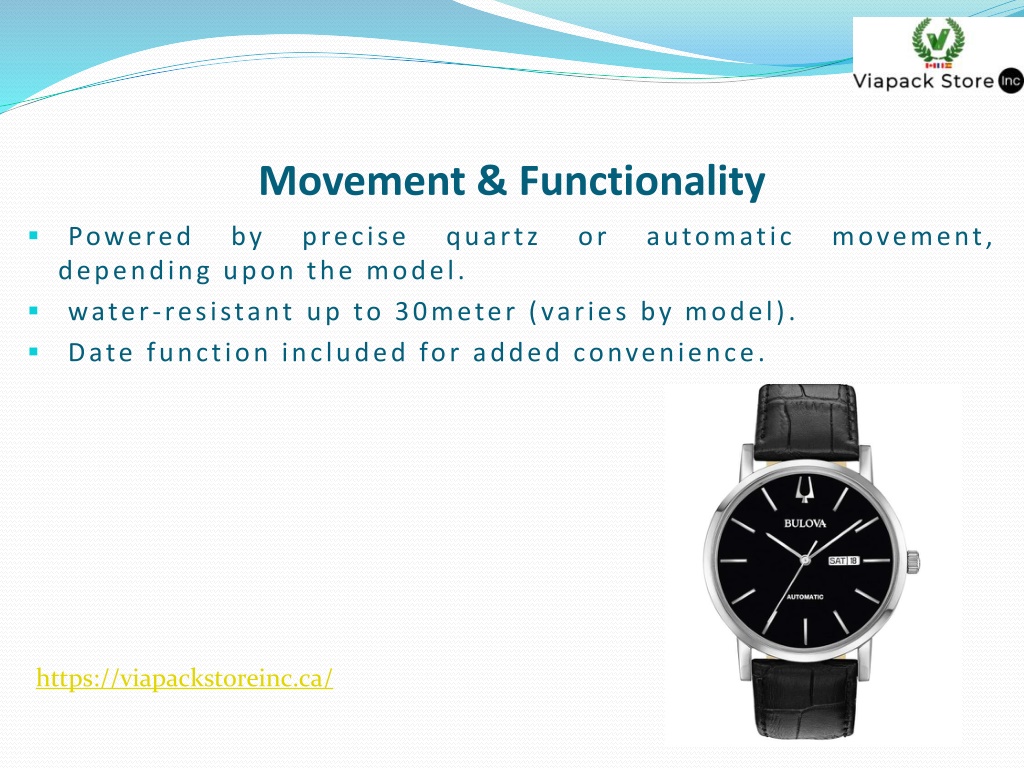 Viapack Store Inc

Movement & Functionality

▪ Powered by precise quartz or automatic movement, depending upon the model.

▪ water-resistant up to 30meter (varies by model).

▪ Date function included for added convenience.

BULOVA

SAT 18

AUTOMATIC

https://viapackstoreinc.ca/